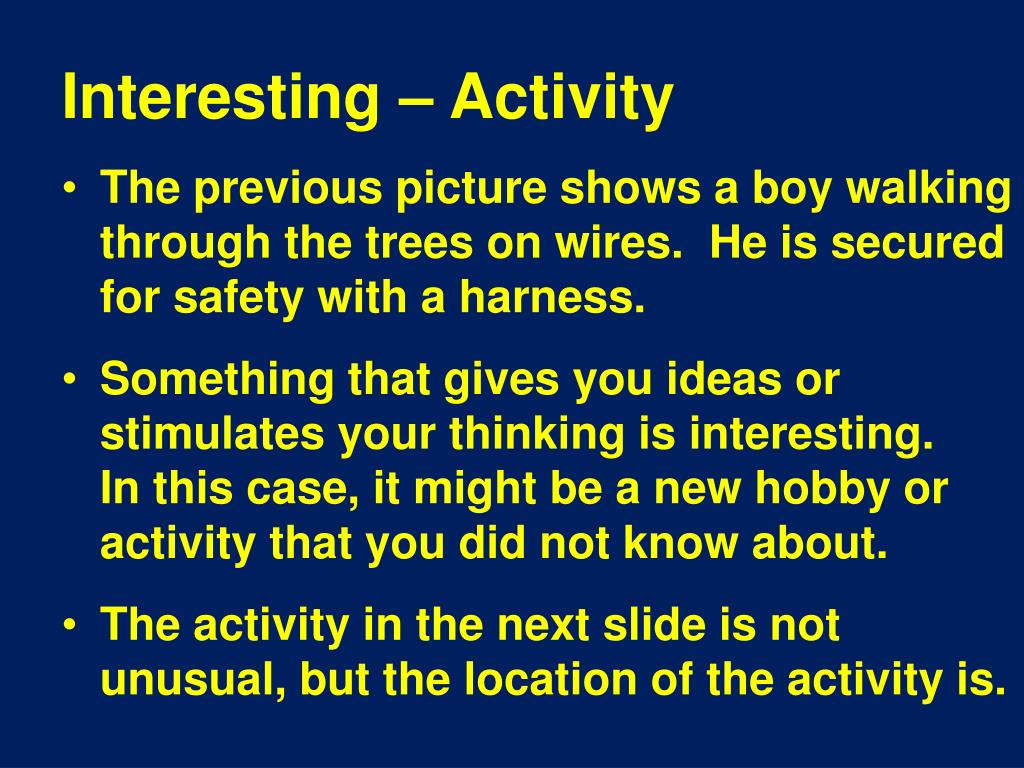 Interesting – Activity

• The previous picture shows a boy walking through the trees on wires. He is secured for safety with a harness.

• Something that gives you ideas or stimulates your thinking is interesting. In this case, it might be a new hobby or activity that you did not know about.

• The activity in the next slide is not unusual, but the location of the activity is.